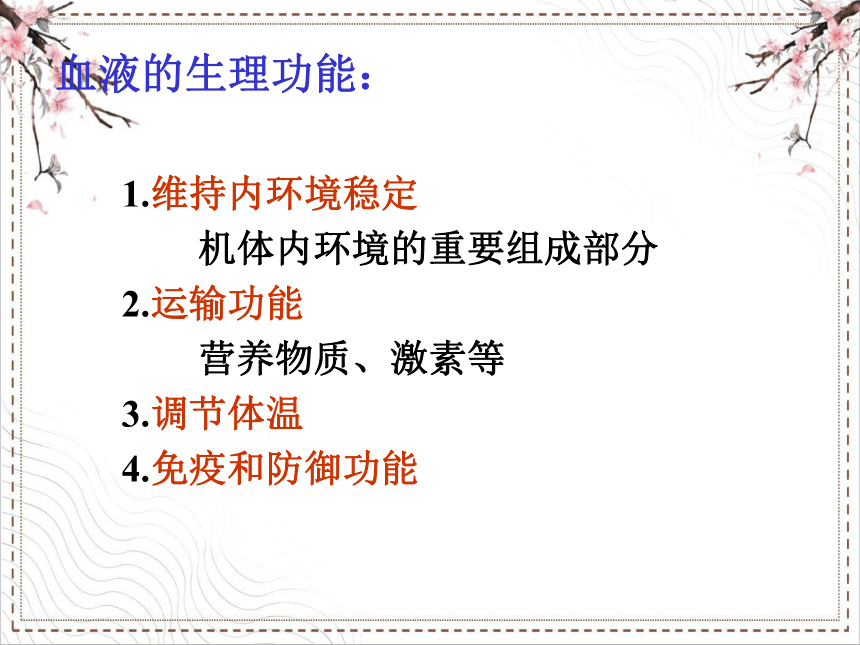 血液的生理功能：

1.维持内环境稳定
机体内环境的重要组成部分
2.运输功能
营养物质、激素等
3.调节体温
4.免疫和防御功能